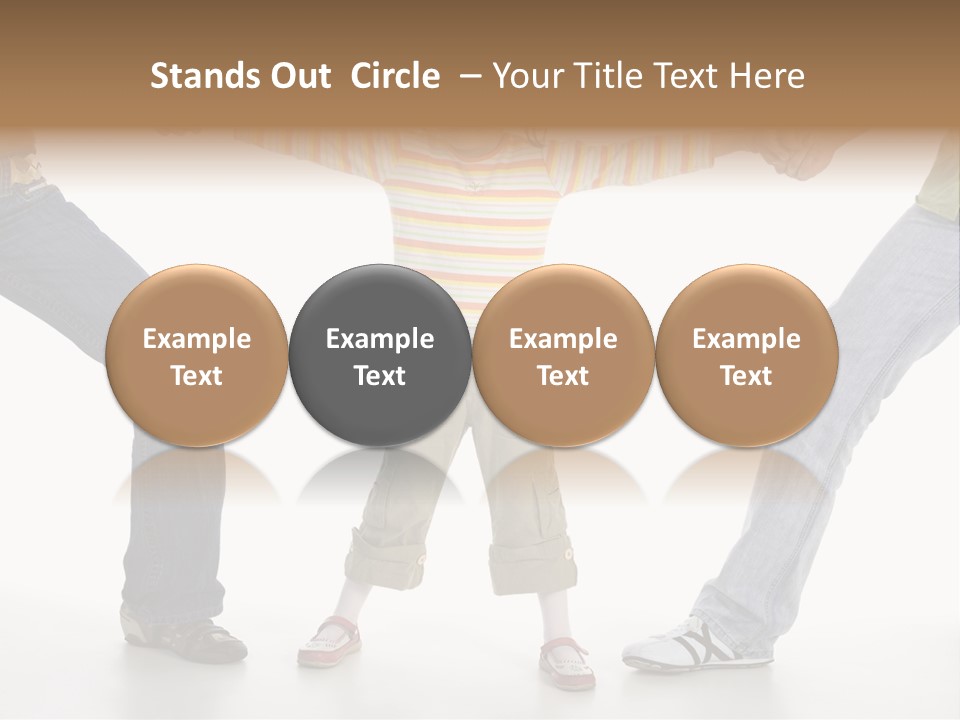 Stands Out Circle – Your Title Text Here

Example Text

Example Text

Example Text

Example Text